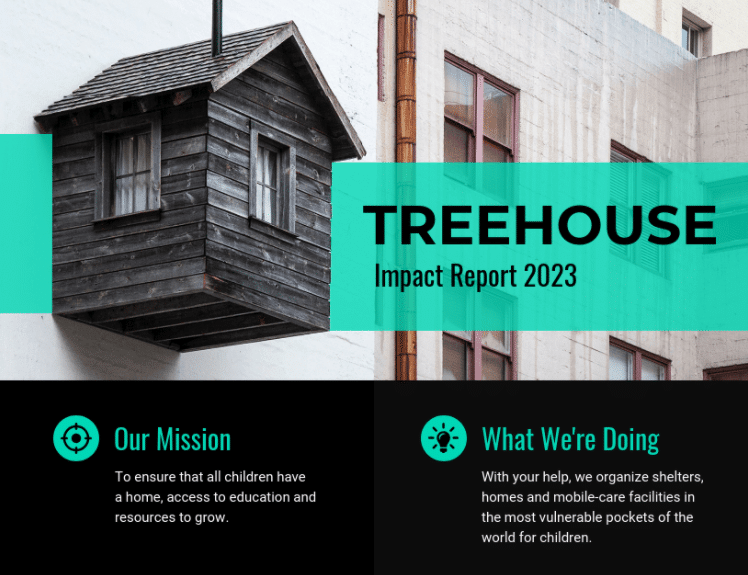 TREEHOUSE
Impact Report 2023

Our Mission

To ensure that all children have a home, access to education and resources to grow.

What We're Doing

With your help, we organize shelters, homes and mobile-care facilities in the most vulnerable pockets of the world for children.